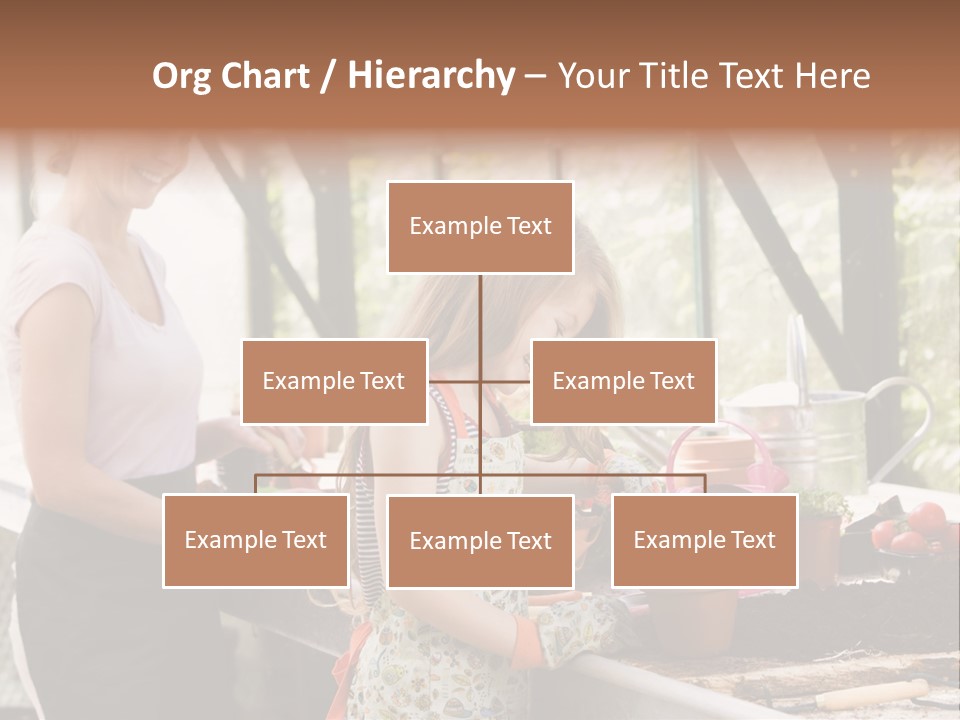 Org Chart / Hierarchy – Your Title Text Here

Example Text

Example Text

Example Text

Example Text

Example Text

Example Text